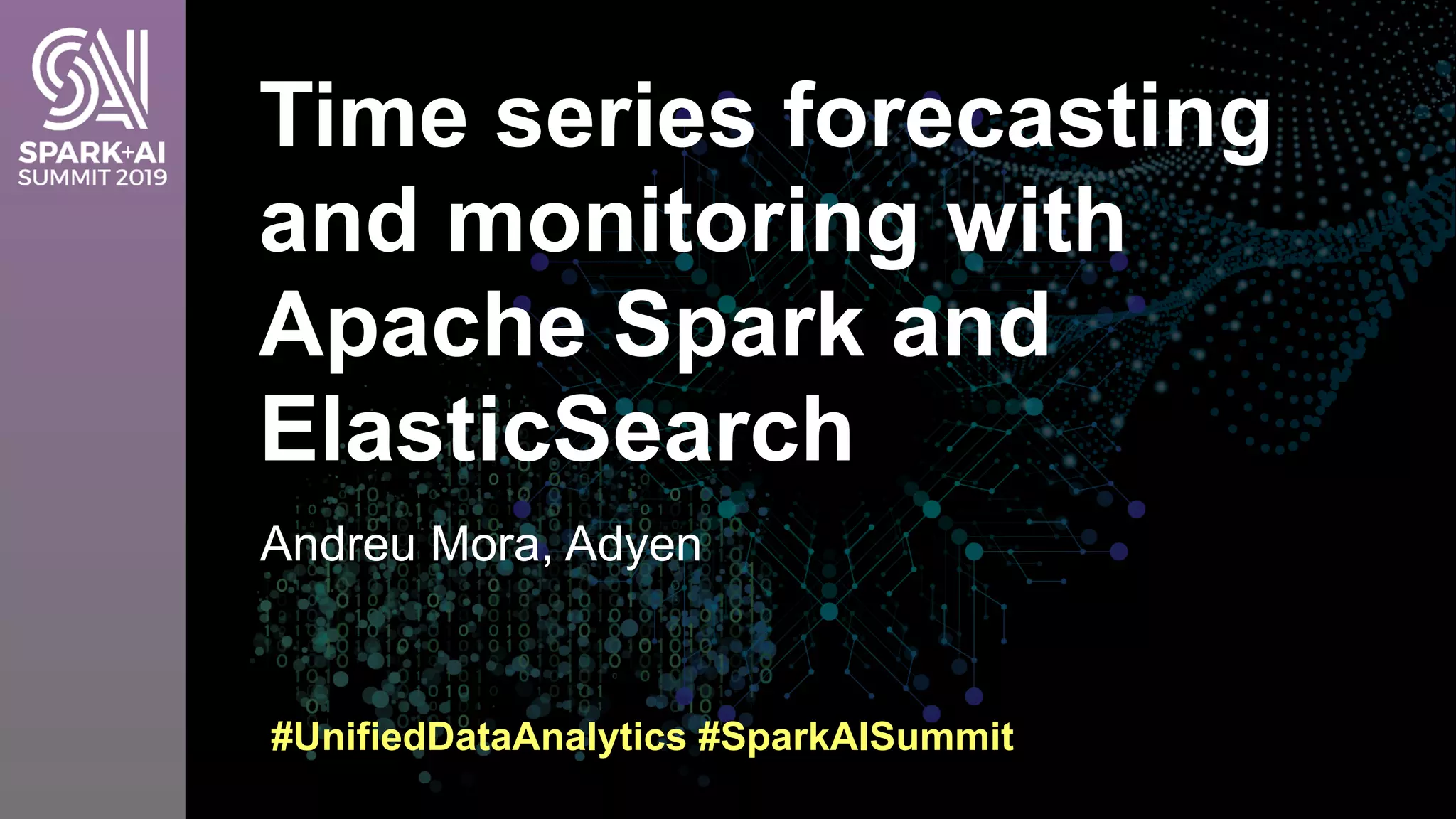 SPARK+AI
SUMMIT 2019

Time series forecasting and monitoring with Apache Spark and ElasticSearch

Andreu Mora, Adyen

#UnifiedDataAnalytics #SparkAISummit